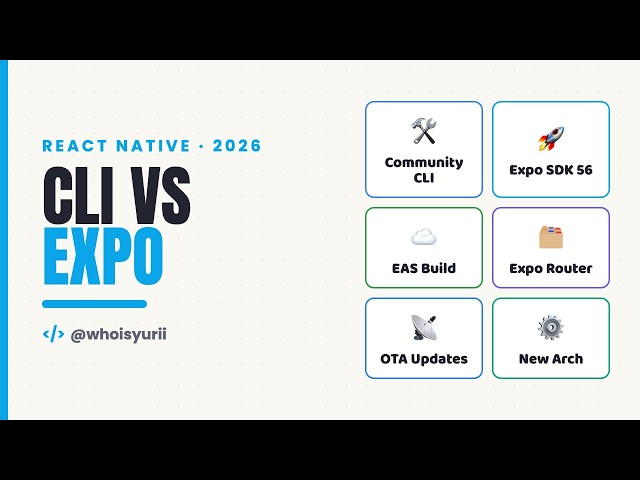 REACT NATIVE · 2026

CLI VS EXPO

</> @whoisyurii

Community CLI

Expo SDK 56

EAS Build

Expo Router

OTA Updates

New Arch